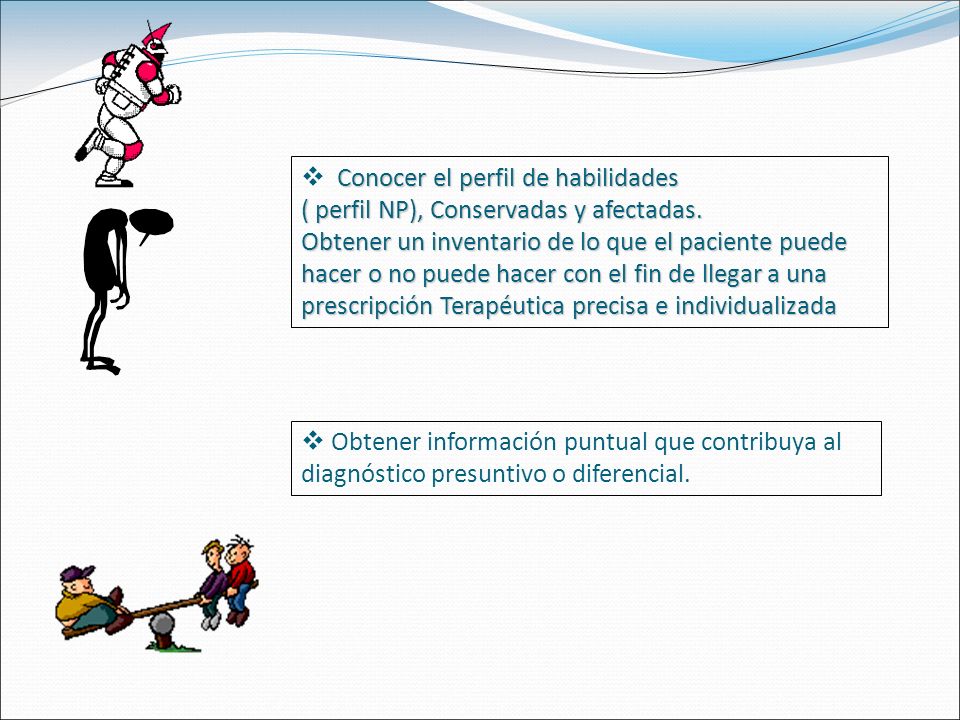 ❖ Conocer el perfil de habilidades ( perfil NP), Conservadas y afectadas.
Obtener un inventario de lo que el paciente puede hacer o no puede hacer con el fin de llegar a una prescripción Terapéutica precisa e individualizada

❖ Obtener información puntual que contribuya al diagnóstico presuntivo o diferencial.